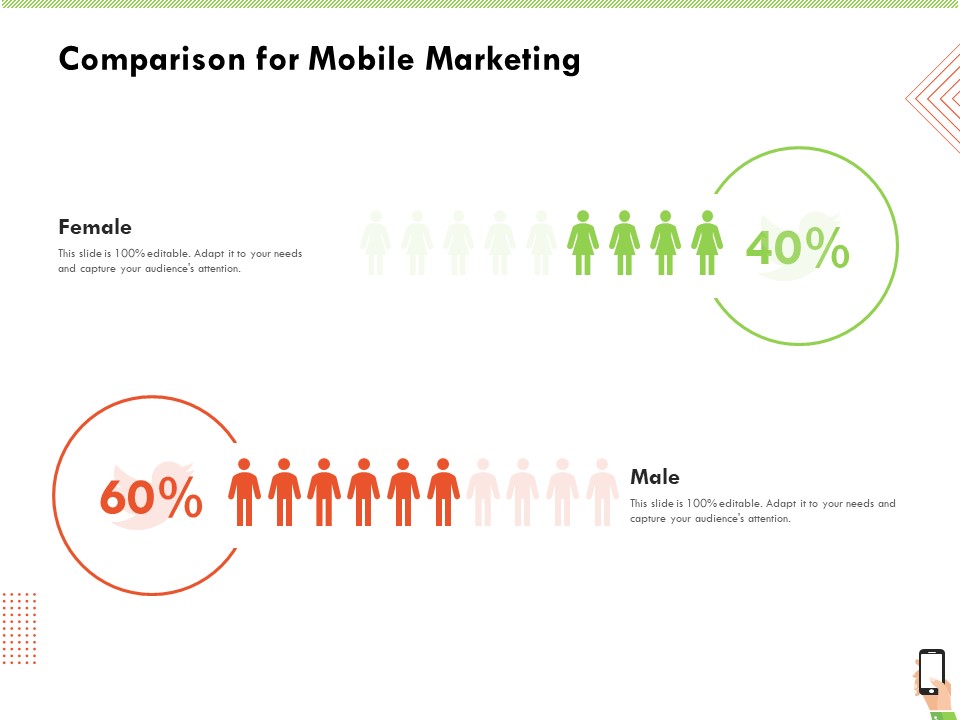 Comparison for Mobile Marketing

Female

This slide is 100% editable. Adapt it to your needs and capture your audience's attention.

40%

60%

Male

This slide is 100% editable. Adapt it to your needs and capture your audience's attention.